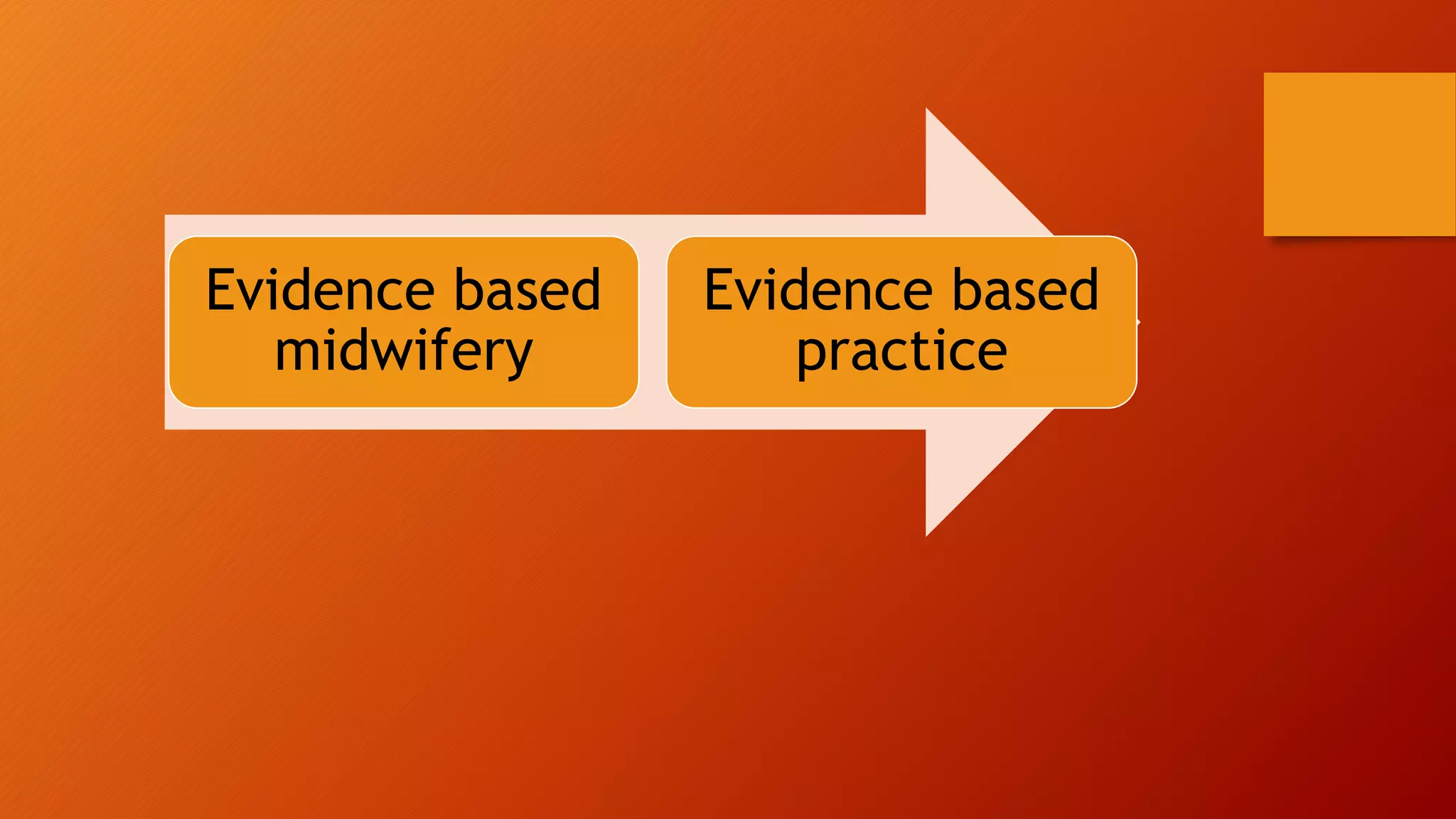 Evidence based midwifery

Evidence based practice